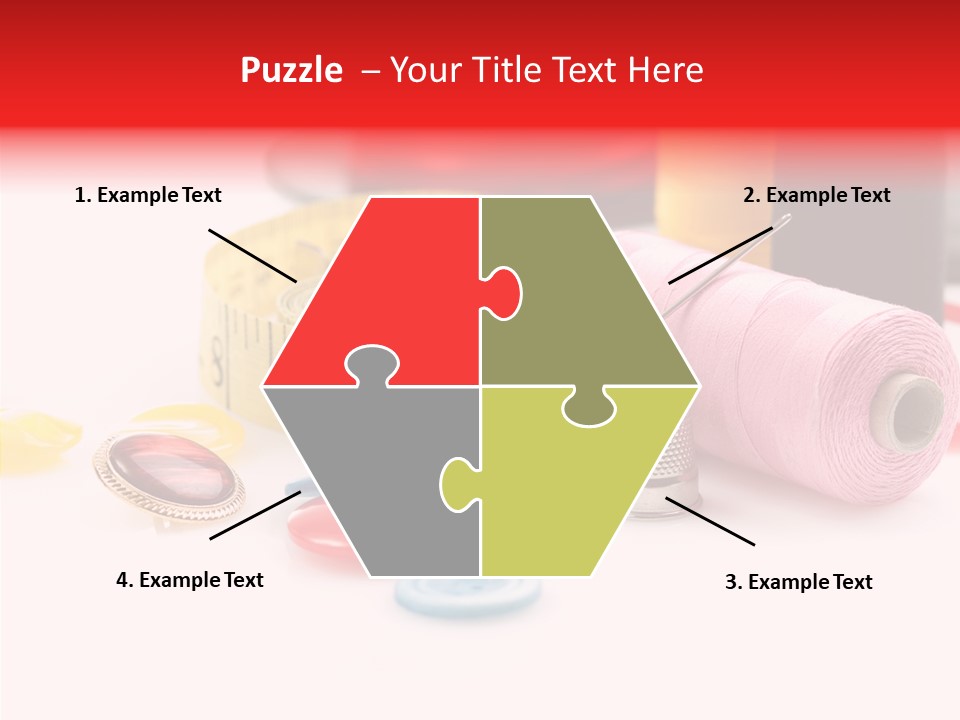 Puzzle – Your Title Text Here

1. Example Text

2. Example Text

4. Example Text

3. Example Text